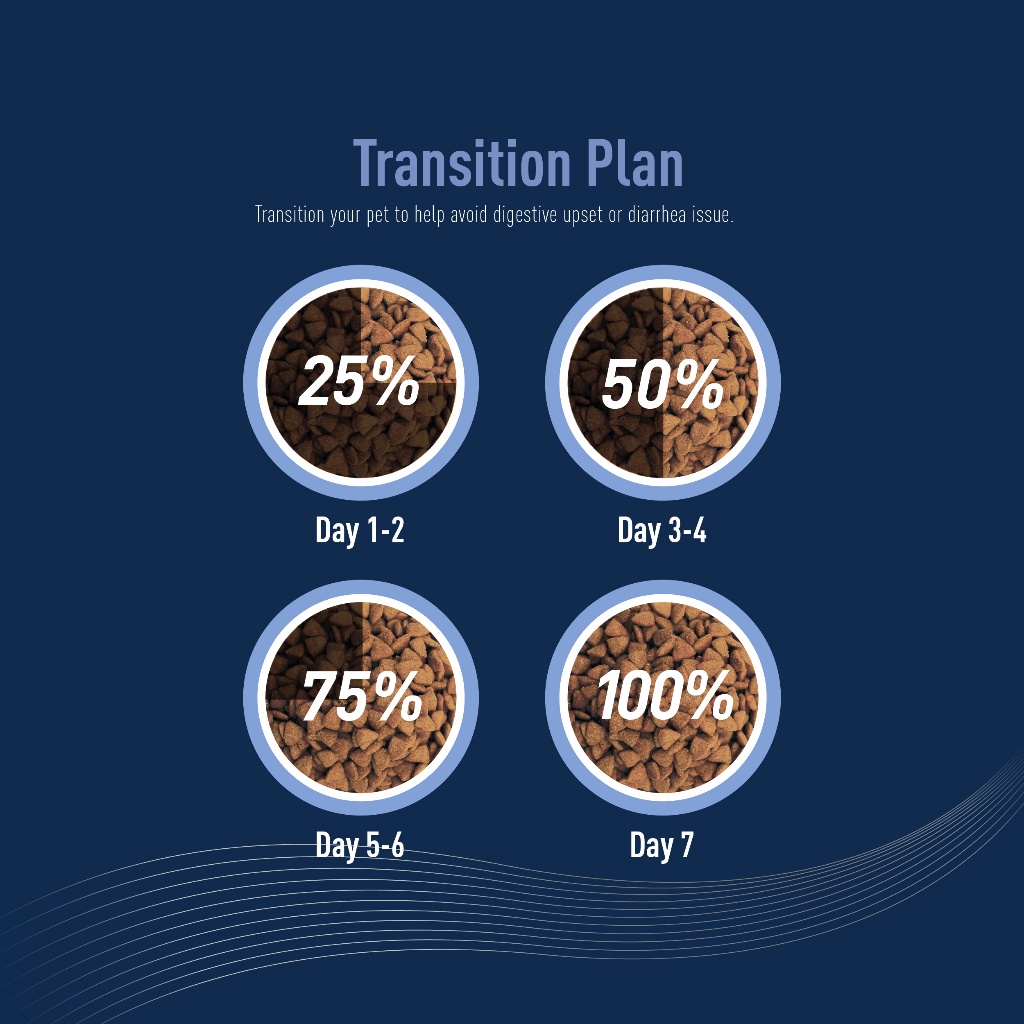 Transition Plan

Transition your pet to help avoid digestive upset or diarrhea issue.

25%

Day 1-2

50%

Day 3-4

75%

Day 5-6

100%

Day 7